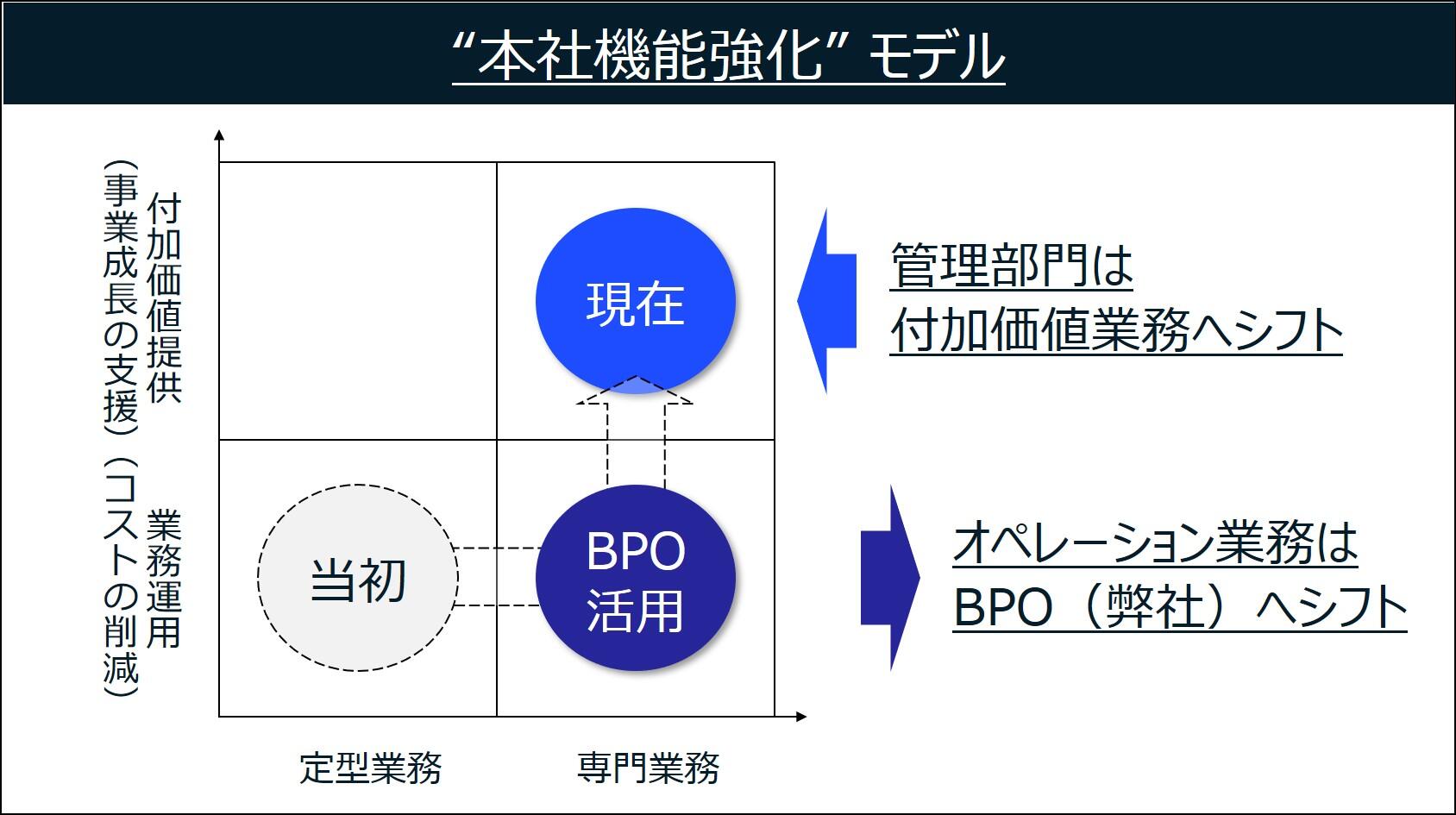 “本社機能強化” モデル

付加価値提供
（事業成長の支援）

業務運用
（コストの削減）

現在

当初

BPO
活用

定型業務

専門業務

管理部門は
付加価値業務へシフト

オペレーション業務は
BPO（弊社）へシフト